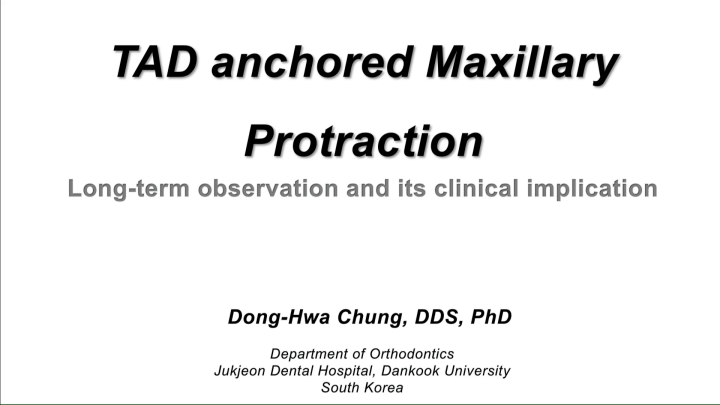 TAD anchored Maxillary Protraction

Long-term observation and its clinical implication

Dong-Hwa Chung, DDS, PhD

Department of Orthodontics
Jukjeon Dental Hospital, Dankook University
South Korea